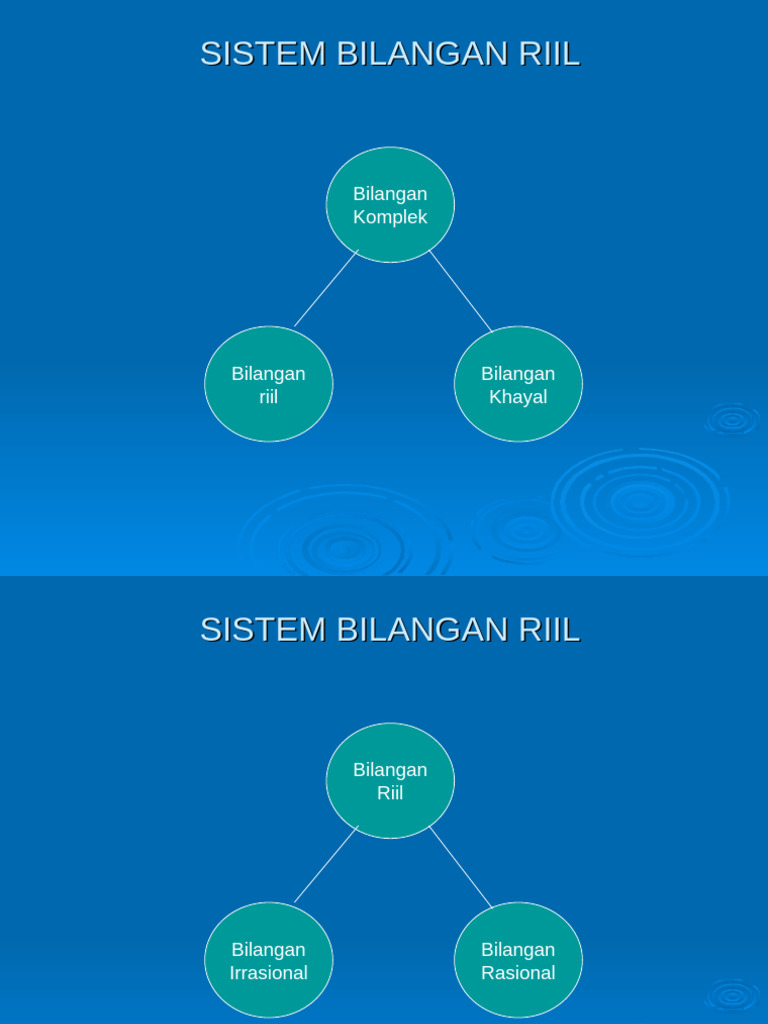 SISTEM BILANGAN RIIL

Bilangan Komplek

Bilangan riil

Bilangan Khayal

SISTEM BILANGAN RIIL

Bilangan Riil

Bilangan Irrasional

Bilangan Rasional